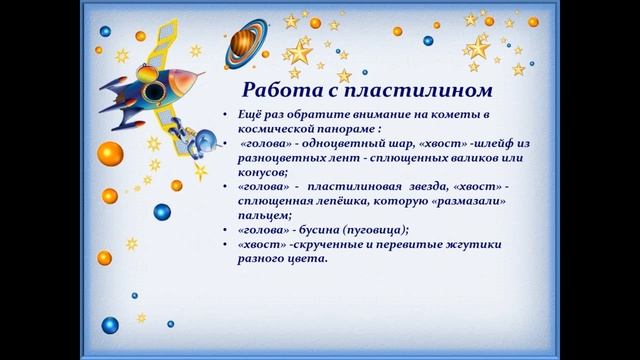 Работа с пластилином

• Ещё раз обратите внимание на кометы в космической панораме :
• «голова» - одноцветный шар, «хвост» -шлейф из разноцветных лент - сплющенных валиков или конусов;
• «голова» - пластилиновая звезда, «хвост» - сплющенная лепёшка, которую «размазали» пальцем;
• «голова» - бусина (пуговица);
• «хвост» -скрученные и перевитые жгутики разного цвета.